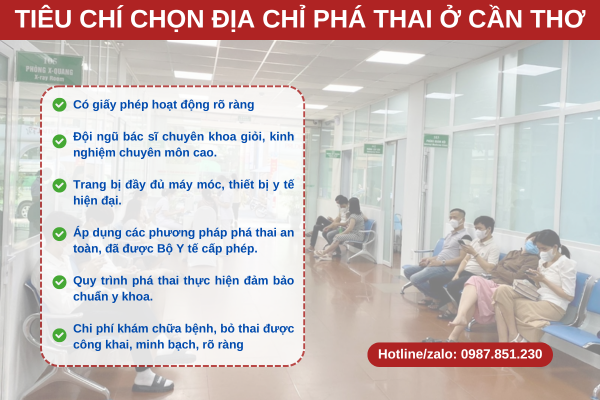 TIÊU CHÍ CHỌN ĐỊA CHỈ PHÁ THAI Ở CẦN THƠ

PHÒNG X-QUANG
X-ray Room

Có giấy phép hoạt động rõ ràng

Đội ngũ bác sĩ chuyên khoa giỏi, kinh nghiệm chuyên môn cao.

Trang bị đầy đủ máy móc, thiết bị y tế hiện đại.

Áp dụng các phương pháp phá thai an toàn, đã được Bộ Y tế cấp phép.

Quy trình phá thai thực hiện đảm bảo chuẩn y khoa.

Chi phí khám chữa bệnh, bỏ thai được công khai, minh bạch, rõ ràng

Hotline/zalo: 0987.851.230